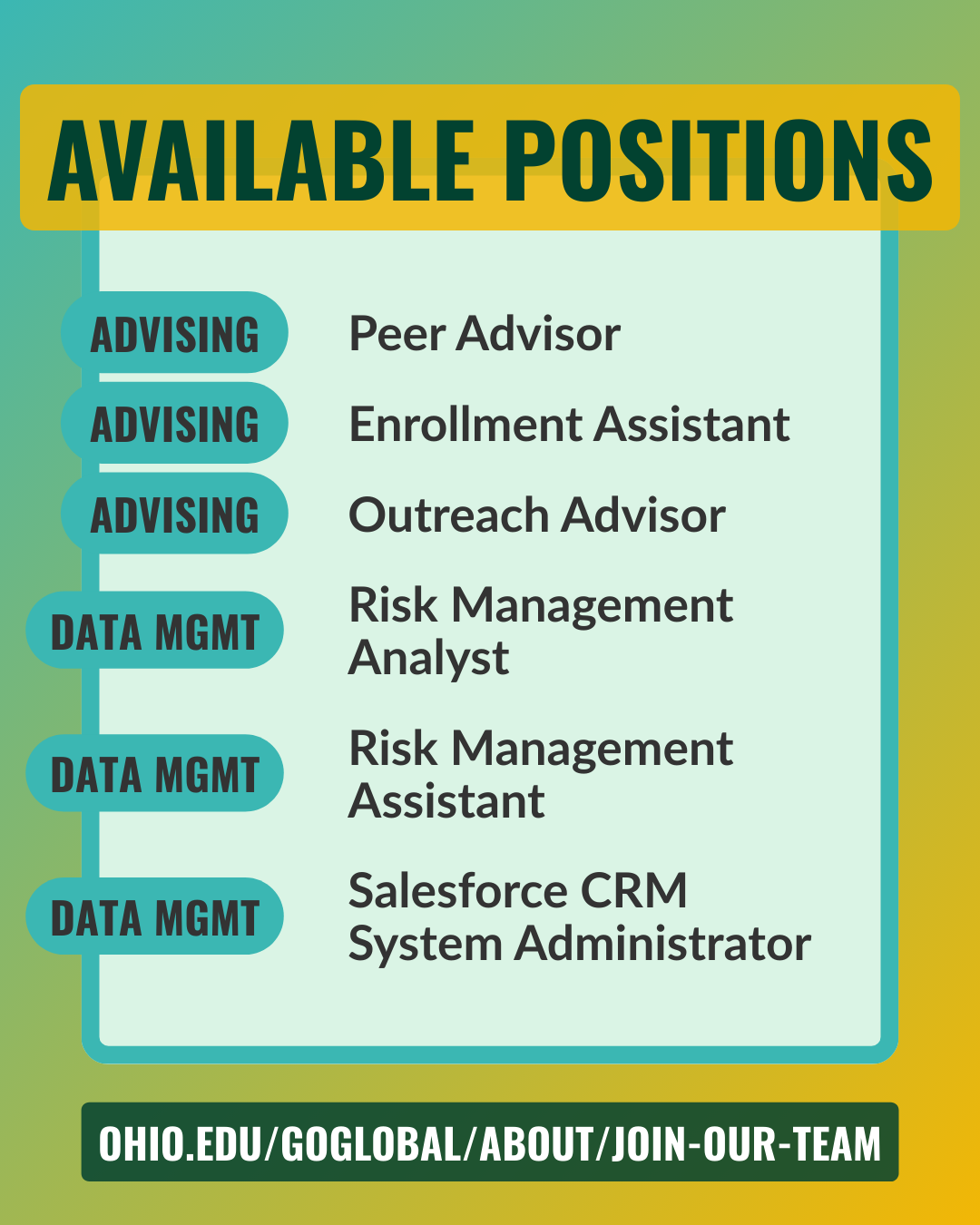 AVAILABLE POSITIONS

ADVISING Peer Advisor

ADVISING Enrollment Assistant

ADVISING Outreach Advisor

DATA MGMT Risk Management Analyst

DATA MGMT Risk Management Assistant

DATA MGMT Salesforce CRM System Administrator

OHIO.EDU/GOGLOBAL/ABOUT/JOIN-OUR-TEAM